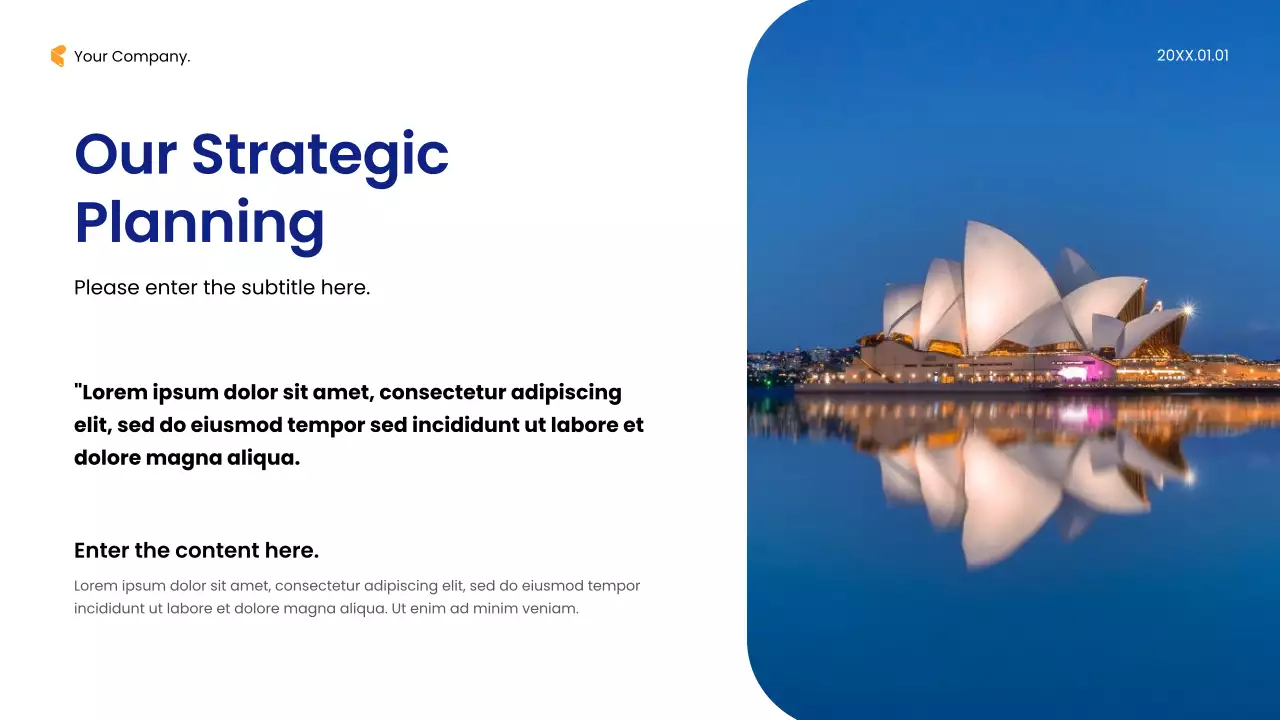 Your Company.

20XX.01.01

Our Strategic Planning

Please enter the subtitle here.

"Lorem ipsum dolor sit amet, consectetur adipiscing elit, sed do eiusmod tempor sed incididunt ut labore et dolore magna aliqua.

Enter the content here.

Lorem ipsum dolor sit amet, consectetur adipiscing elit, sed do eiusmod tempor incididunt ut labore et dolore magna aliqua. Ut enim ad minim veniam.